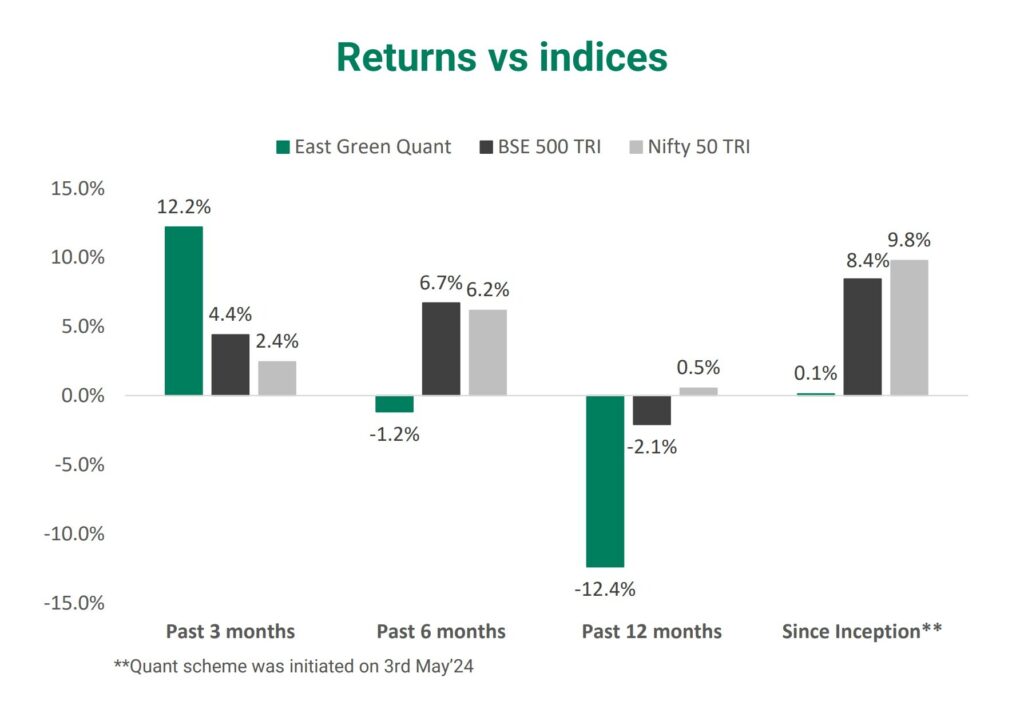 Returns vs indices

East Green Quant BSE 500 TRI Nifty 50 TRI

15.0%
10.0%
5.0%
0.0%
-5.0%
-10.0%
-15.0%

12.2% 4.4% 2.4%
-1.2% 6.7% 6.2%
-12.4% -2.1% 0.5%
0.1% 8.4% 9.8%

Past 3 months Past 6 months Past 12 months Since Inception**

**Quant scheme was initiated on 3rd May'24